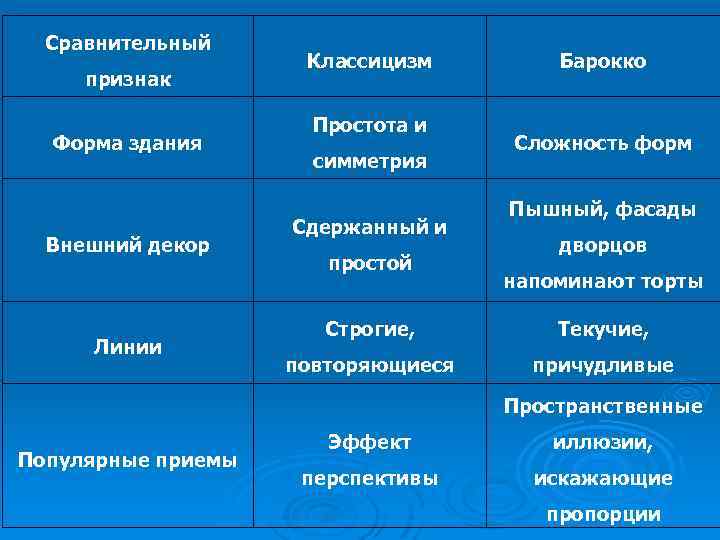 | Сравнительный признак | Классицизм | Барокко |
|---|---|---|
| Форма здания | Простота и симметрия | Сложность форм |
| Внешний декор | Сдержанный и простой | Пышный, фасады дворцов напоминают торты |
| Линии | Строгие, повторяющиеся | Текучие, причудливые |
| Популярные приемы | Эффект перспективы | Пространственные иллюзии, искажающие пропорции |